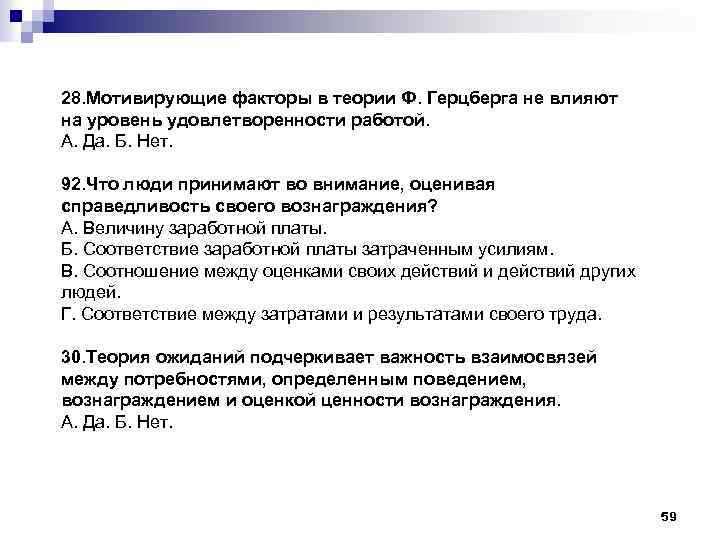 28.Мотивирующие факторы в теории Ф. Герцберга не влияют на уровень удовлетворенности работой.
А. Да. Б. Нет.

92.Что люди принимают во внимание, оценивая справедливость своего вознаграждения?
А. Величину заработной платы.
Б. Соответствие заработной платы затраченным усилиям.
В. Соотношение между оценками своих действий и действий других людей.
Г. Соответствие между затратами и результатами своего труда.

30.Теория ожиданий подчеркивает важность взаимосвязей между потребностями, определенным поведением, вознаграждением и оценкой ценности вознаграждения.
А. Да. Б. Нет.

59